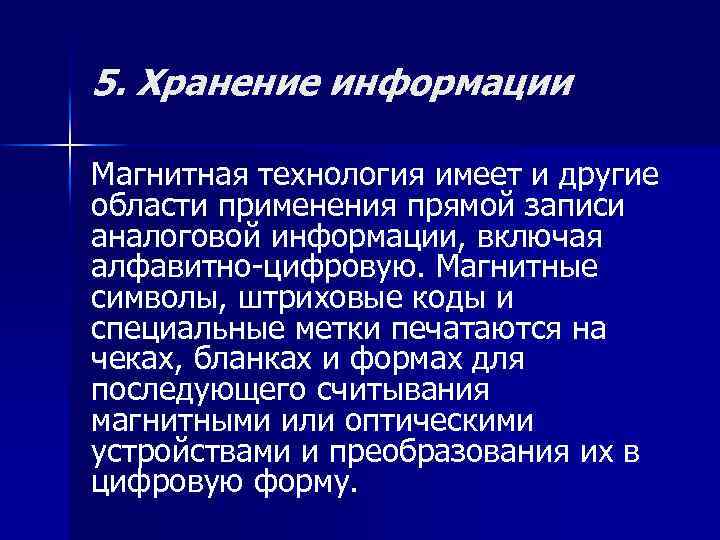 5. Хранение информации

Магнитная технология имеет и другие области применения прямой записи аналоговой информации, включая алфавитно-цифровую. Магнитные символы, штриховые коды и специальные метки печатаются на чеках, бланках и формах для последующего считывания магнитными или оптическими устройствами и преобразования их в цифровую форму.